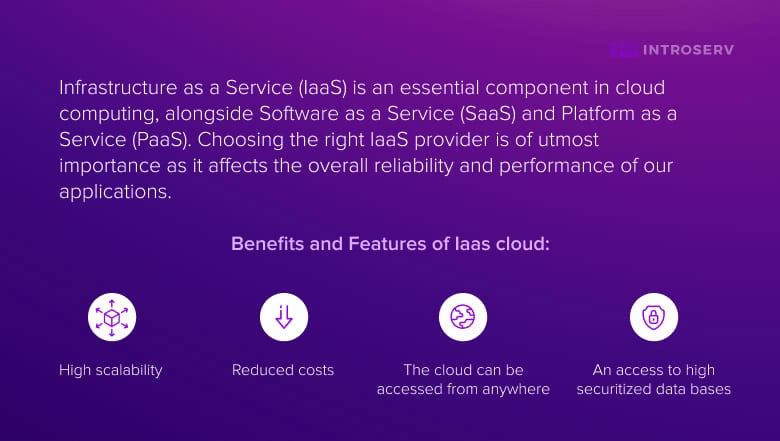 INTROSERV

Infrastructure as a Service (IaaS) is an essential component in cloud computing, alongside Software as a Service (SaaS) and Platform as a Service (PaaS). Choosing the right IaaS provider is of utmost importance as it affects the overall reliability and performance of our applications.

Benefits and Features of Iaas cloud:

High scalability

Reduced costs

The cloud can be accessed from anywhere

An access to high securitized data bases